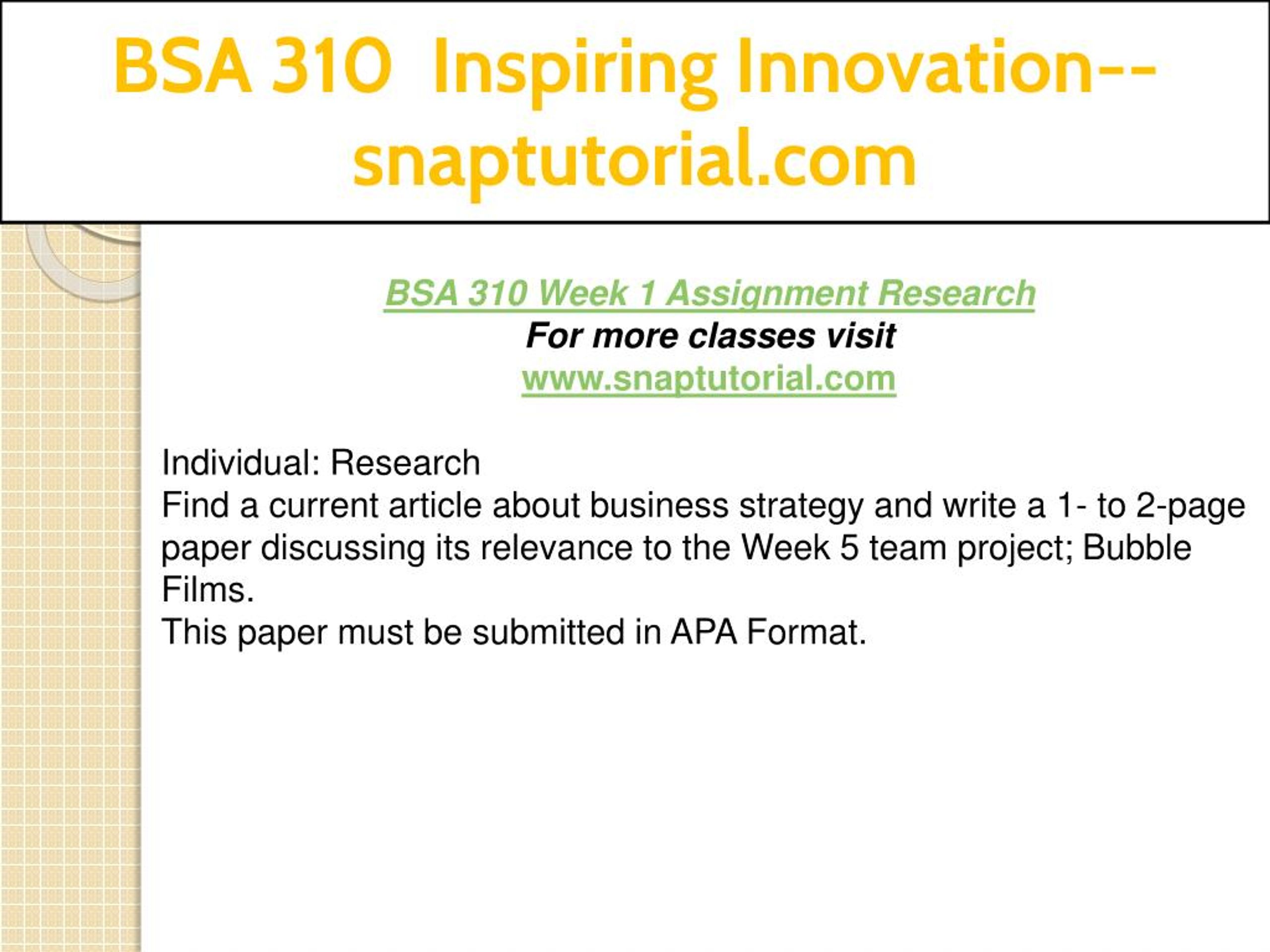 BSA 310 Inspiring Innovation--snaptutorial.com

BSA 310 Week 1 Assignment Research
For more classes visit
www.snaptutorial.com

Individual: Research
Find a current article about business strategy and write a 1- to 2-page paper discussing its relevance to the Week 5 team project; Bubble Films.
This paper must be submitted in APA Format.